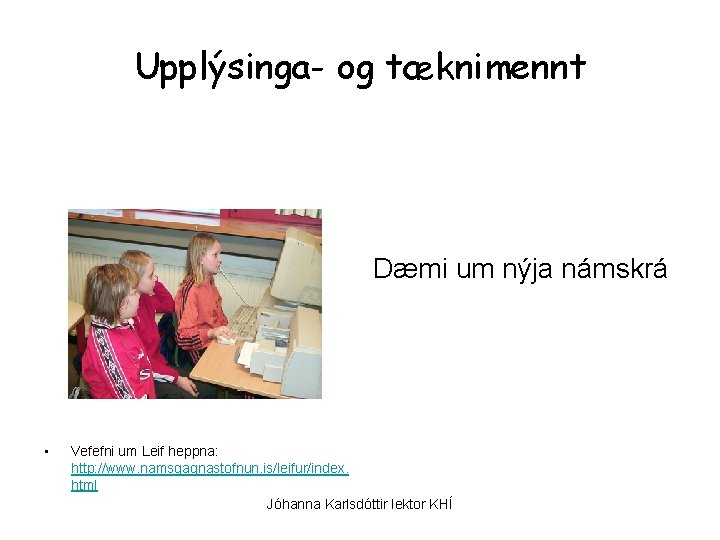 Upplýsinga- og tæknimennt

Dæmi um nýja námskrá

• Vefefni um Leif heppna: http://www.namsgagnastofnun.is/leifur/index.html

Jóhanna Karlsdóttir lektor KHÍ